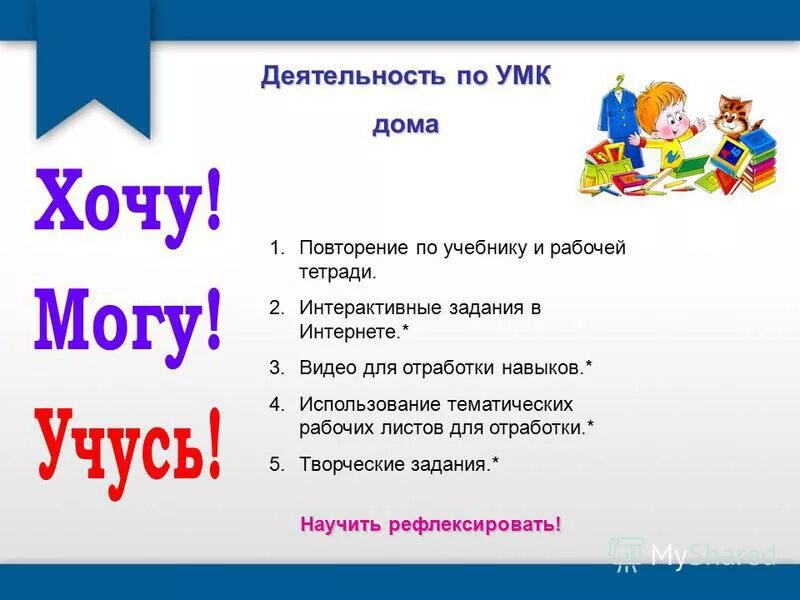 Деятельность по УМК

дома

Хочу!

Могу!

Учусь!

1. Повторение по учебнику и рабочей тетради.
2. Интерактивные задания в Интернете.*
3. Видео для отработки навыков.*
4. Использование тематических рабочих листов для отработки.*
5. Творческие задания.*

Научить рефлексировать!

MyShared